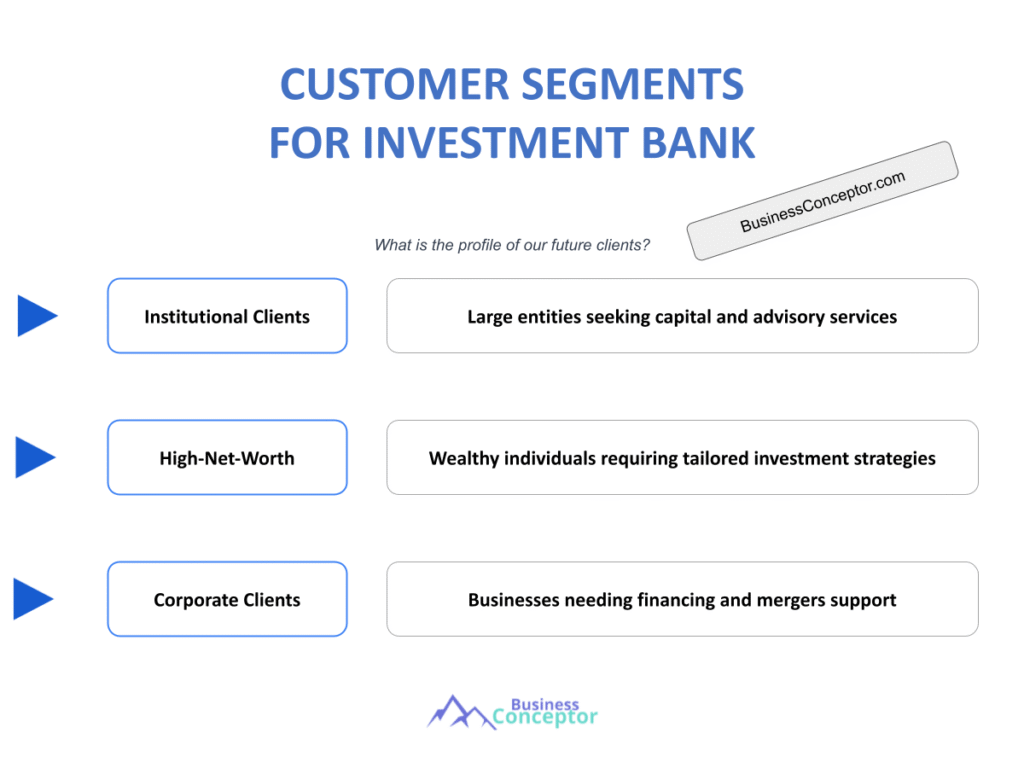 CUSTOMER SEGMENTS FOR INVESTMENT BANK

BusinessConceptor.com

What is the profile of our future clients?

Institutional Clients

Large entities seeking capital and advisory services

High-Net-Worth

Wealthy individuals requiring tailored investment strategies

Corporate Clients

Businesses needing financing and mergers support

Business Conceptor